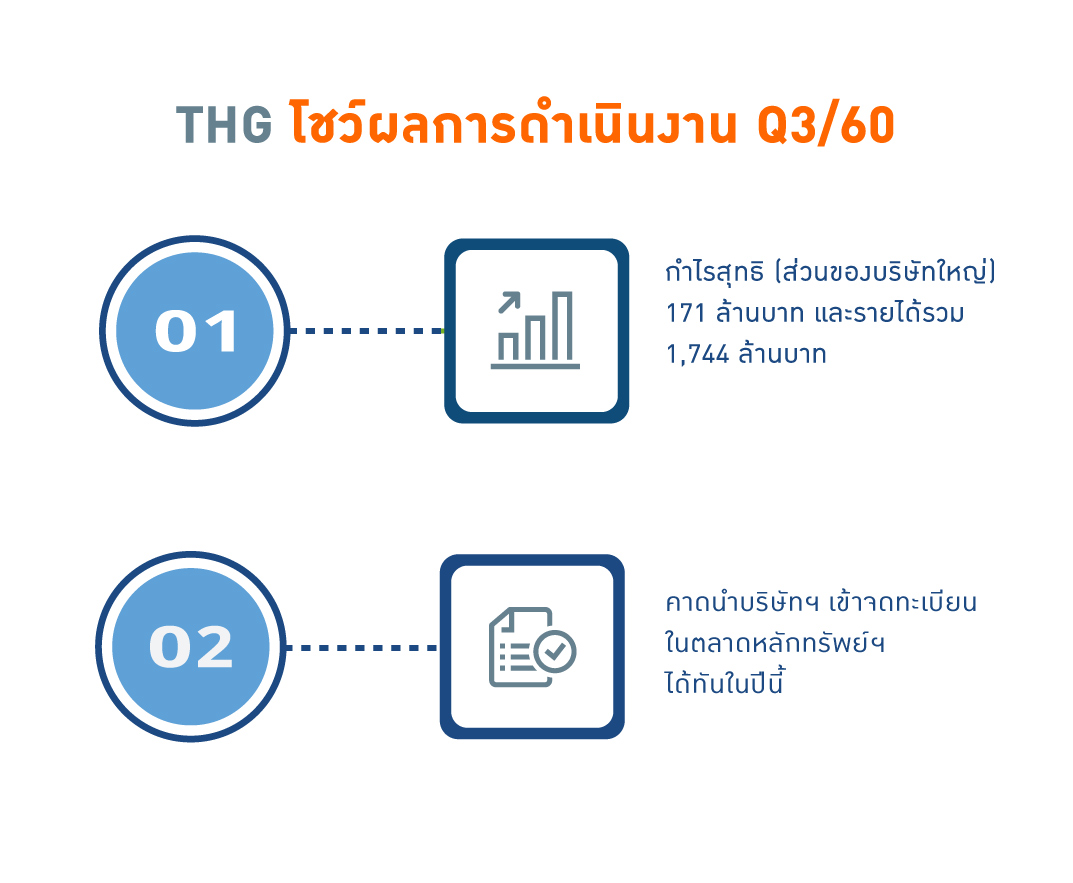 THG โชว์ผลการดำเนินงาน Q3/60

01

กำไรสุทธิ (ส่วนของบริษัทใหญ่) 171 ล้านบาท และรายได้รวม 1,744 ล้านบาท

02

คาดนำบริษัทฯ เข้าจดทะเบียนในตลาดหลักทรัพย์ฯ ได้ทันในปีนี้